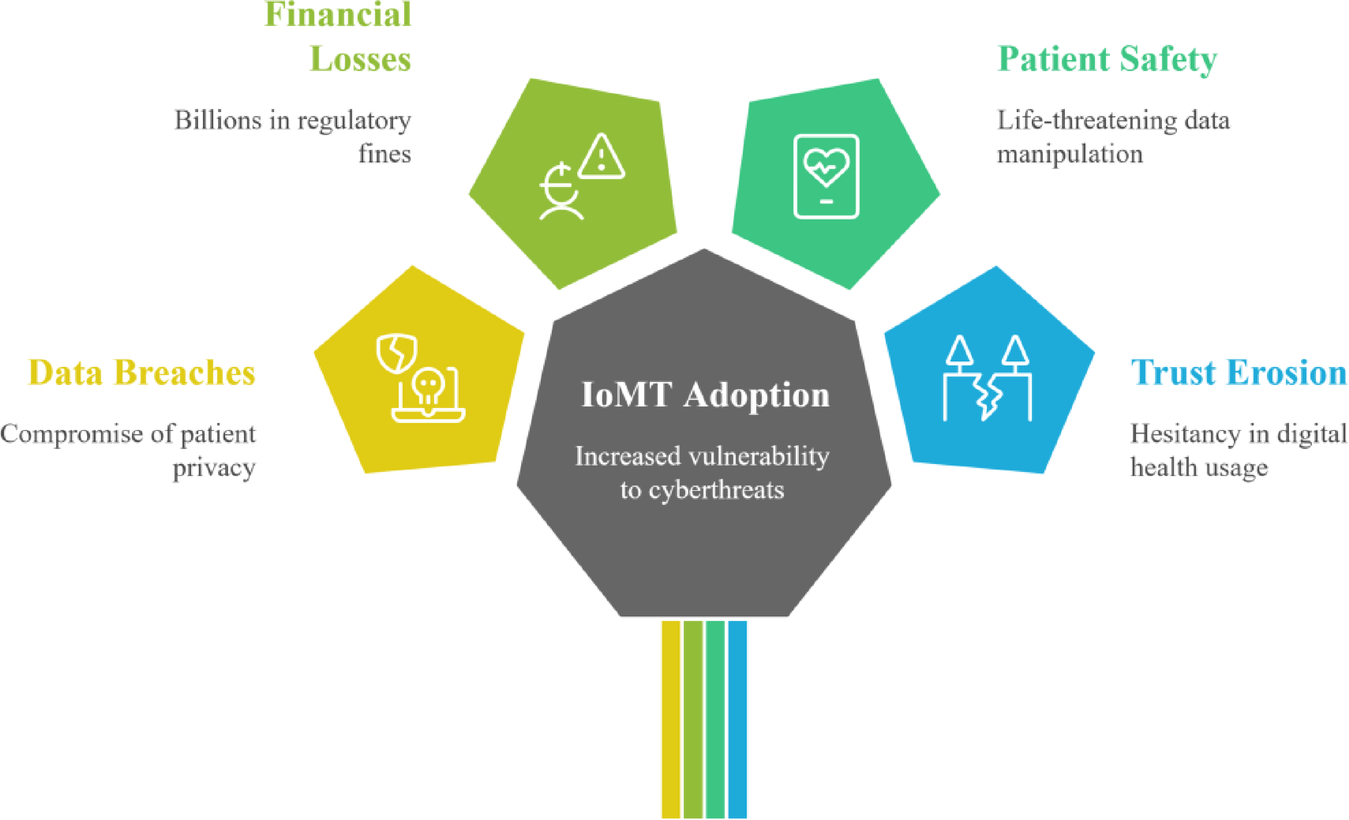 Financial Losses

Billions in regulatory fines

Patient Safety

Life-threatening data manipulation

Data Breaches

Compromise of patient privacy

IoMT Adoption

Increased vulnerability to cyberthreats

Trust Erosion

Hesitancy in digital health usage